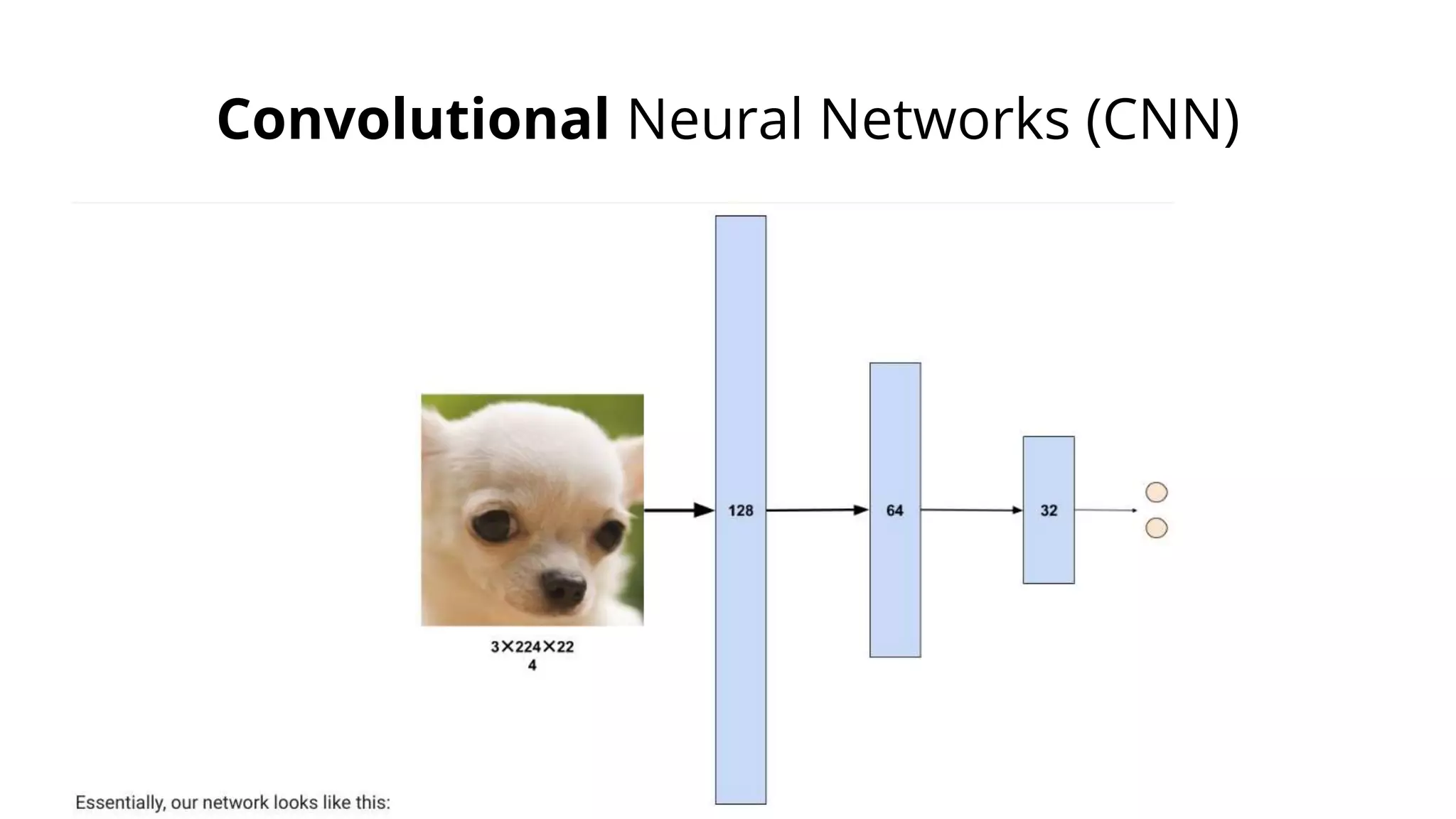 Convolutional Neural Networks (CNN)

3×224×22
4

128

64

32

Essentially, our network looks like this: